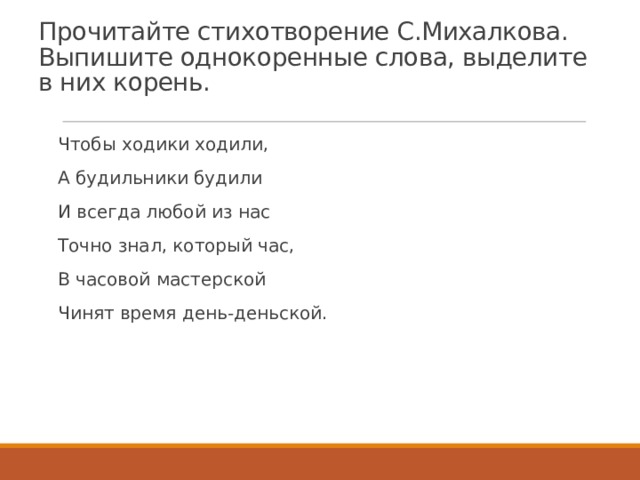 Прочитайте стихотворение С.Михалкова. Выпишите однокоренные слова, выделите в них корень.

Чтобы ходики ходили,

А будильники будили

И всегда любой из нас

Точно знал, который час,

В часовой мастерской

Чинят время день-деньской.